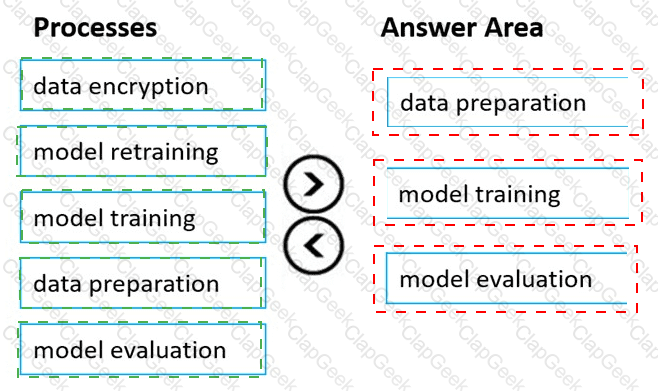 Processes

data encryption

model retraining

model training

data preparation

model evaluation

Answer Area

data preparation

model training

model evaluation

ClapGeek